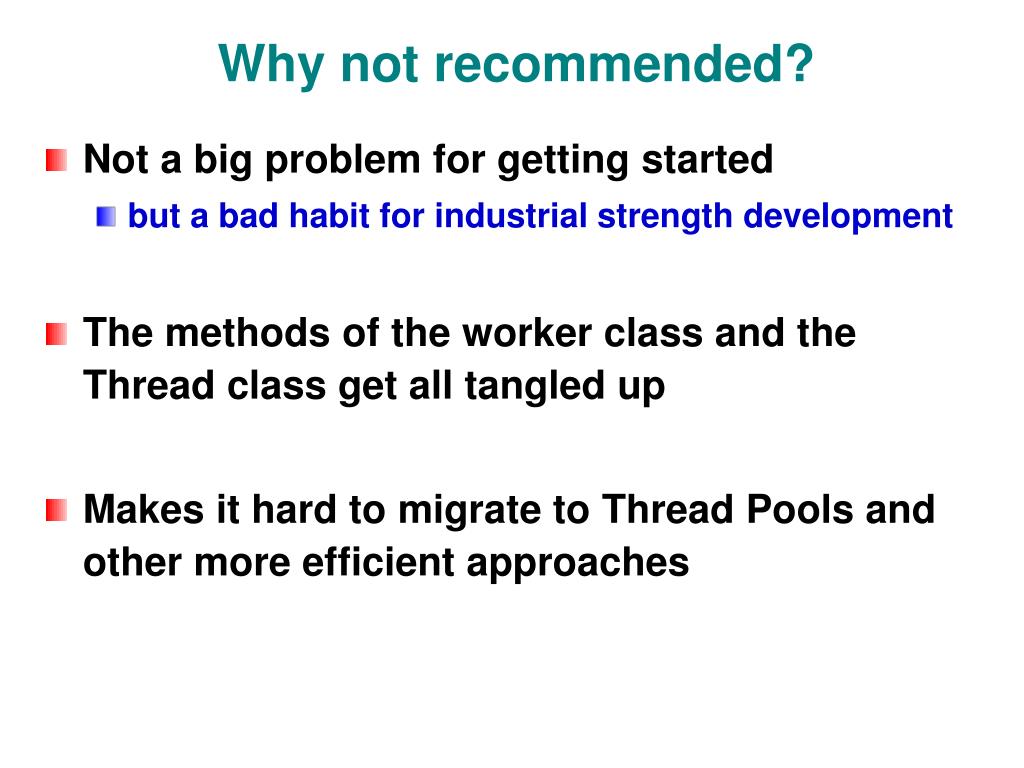 Why not recommended?

Not a big problem for getting started

but a bad habit for industrial strength development

The methods of the worker class and the Thread class get all tangled up

Makes it hard to migrate to Thread Pools and other more efficient approaches